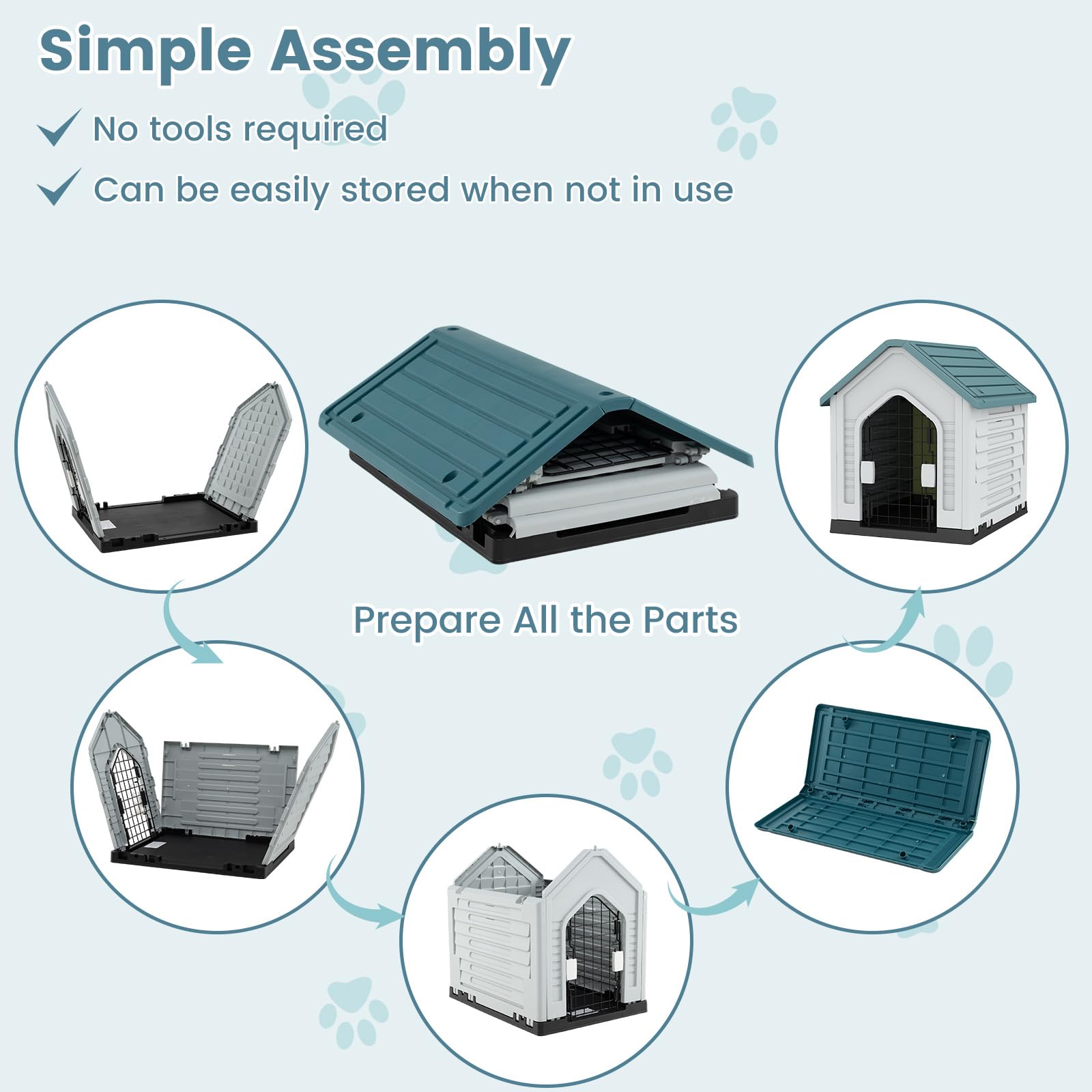 Simple Assembly

No tools required

Can be easily stored when not in use

Prepare All the Parts